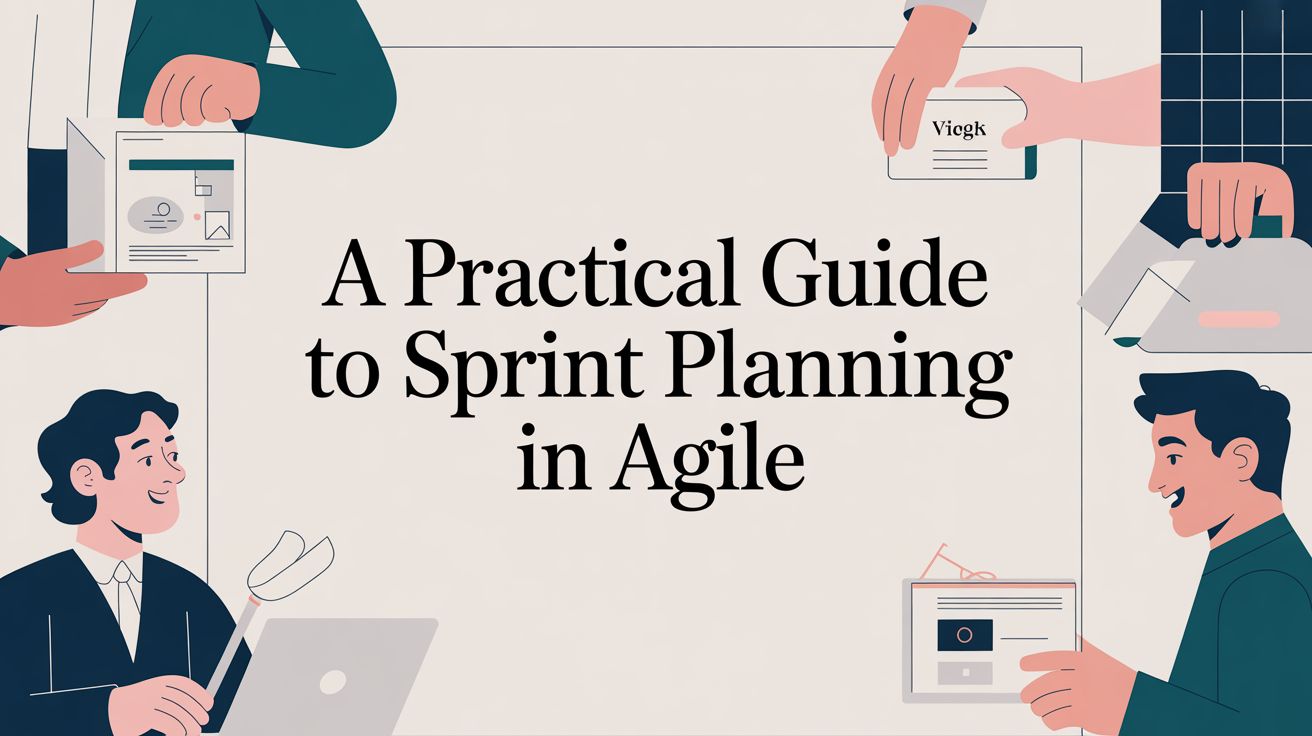 Vicgk

A Practical Guide to Sprint Planning in Agile